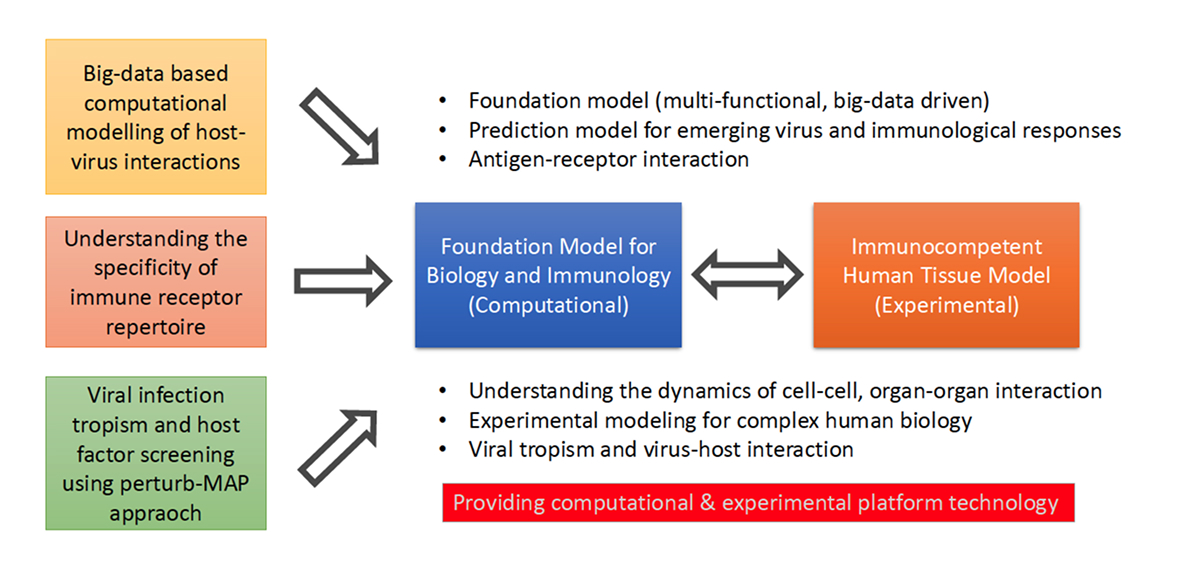 Big-data based computational modelling of host-virus interactions

Understanding the specificity of immune receptor repertoire

Viral infection tropism and host factor screening using perturb-MAP appraoch

• Foundation model (multi-functional, big-data driven)
• Prediction model for emerging virus and immunological responses
• Antigen-receptor interaction

Foundation Model for Biology and Immunology (Computational)

Immunocompetent Human Tissue Model (Experimental)

• Understanding the dynamics of cell-cell, organ-organ interaction
• Experimental modeling for complex human biology
• Viral tropism and virus-host interaction

Providing computational & experimental platform technology